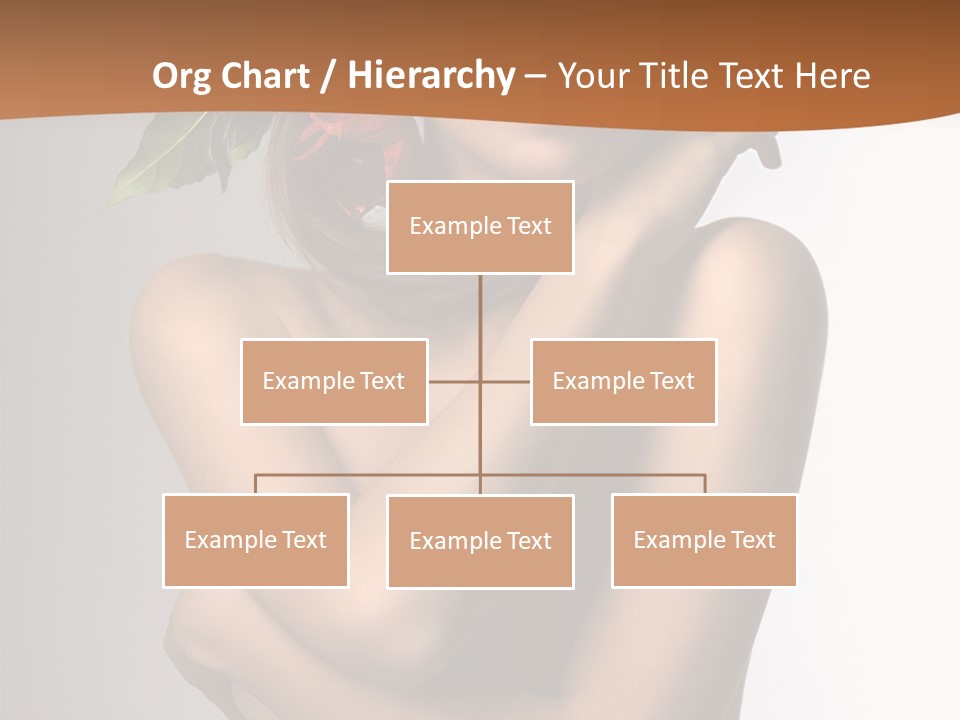 Org Chart / Hierarchy – Your Title Text Here

Example Text

Example Text

Example Text

Example Text

Example Text

Example Text